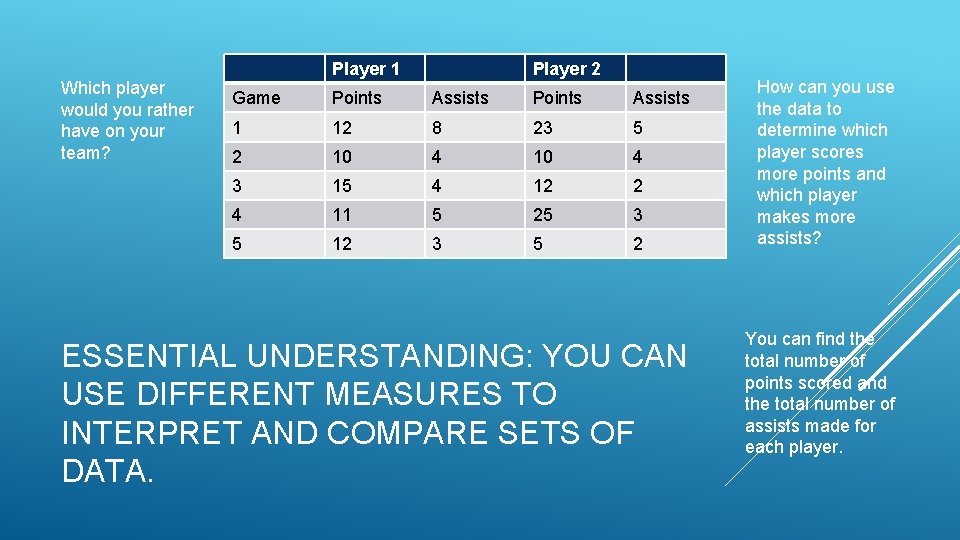 Which player would you rather have on your team?

| | Player 1 | | Player 2 | |
|---|---|---|---|---|
| Game | Points | Assists | Points | Assists |
| 1 | 12 | 8 | 23 | 5 |
| 2 | 10 | 4 | 10 | 4 |
| 3 | 15 | 4 | 12 | 2 |
| 4 | 11 | 5 | 25 | 3 |
| 5 | 12 | 3 | 5 | 2 |

How can you use the data to determine which player scores more points and which player makes more assists?

ESSENTIAL UNDERSTANDING: YOU CAN USE DIFFERENT MEASURES TO INTERPRET AND COMPARE SETS OF DATA.

You can find the total number of points scored and the total number of assists made for each player.